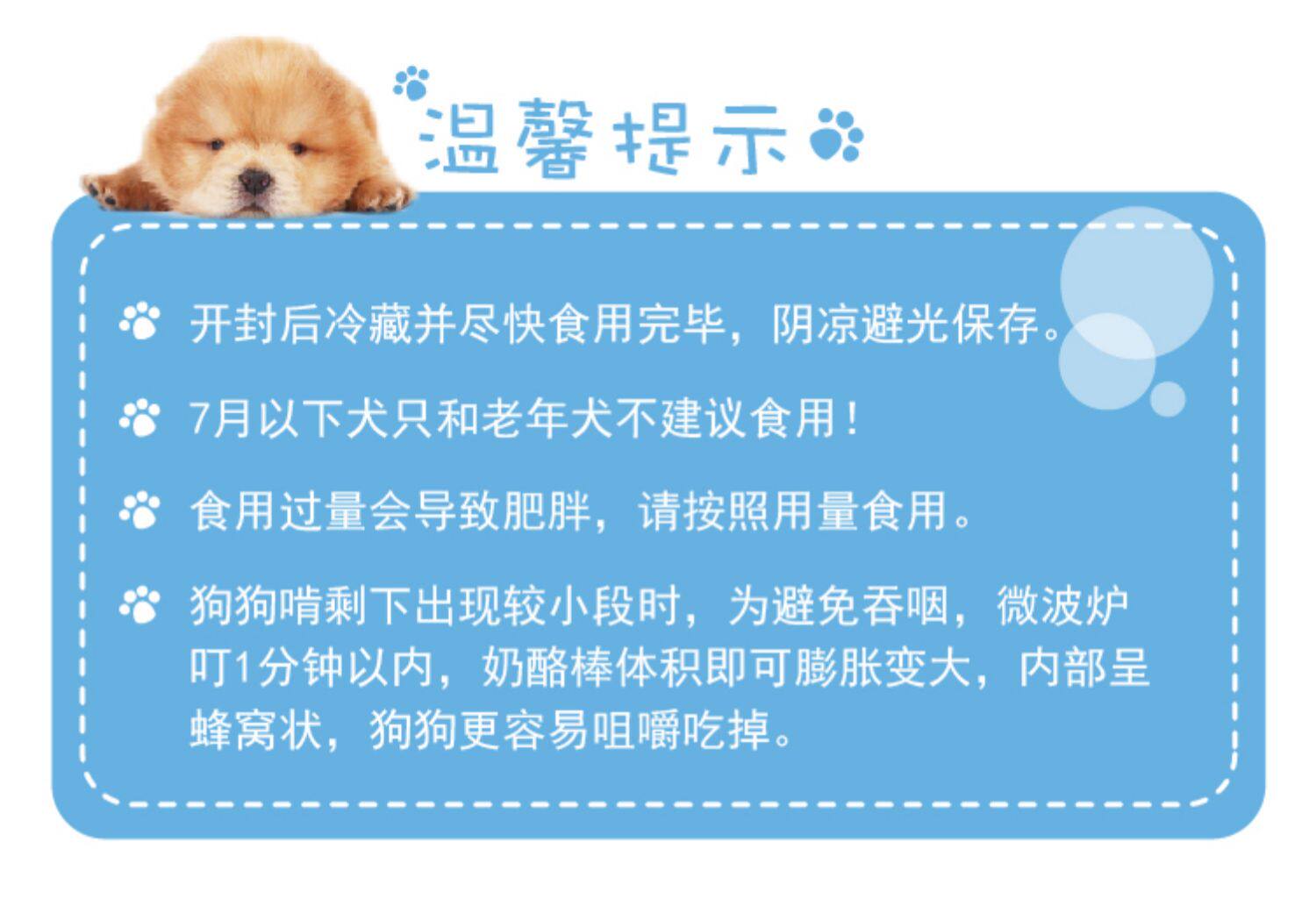 温馨提示

开封后冷藏并尽快食用完毕，阴凉避光保存。

7月以下犬只和老年犬不建议食用！

食用过量会导致肥胖，请按照用量食用。

狗狗啃剩下出现较小段时，为避免吞咽，微波炉叮1分钟以内，奶酪棒体积即可膨胀变大，内部呈蜂窝状，狗狗更容易咀嚼吃掉。